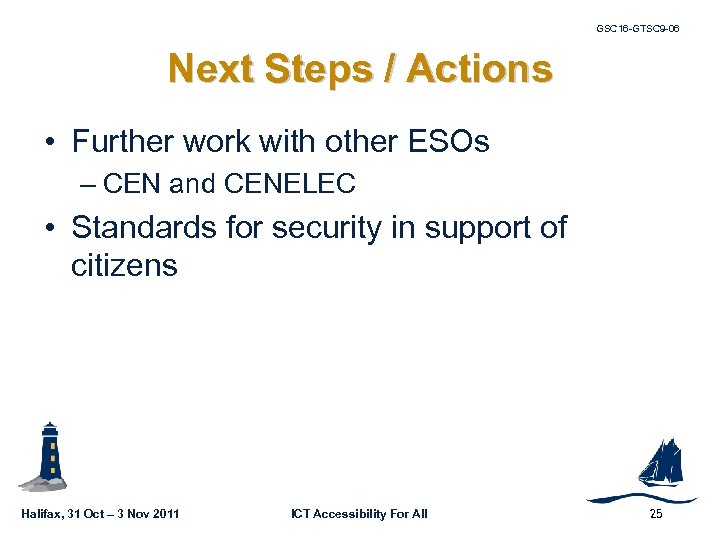 GSC16-GTSC9-06

Next Steps / Actions

• Further work with other ESOs
– CEN and CENELEC

• Standards for security in support of citizens

Halifax, 31 Oct – 3 Nov 2011

ICT Accessibility For All

25